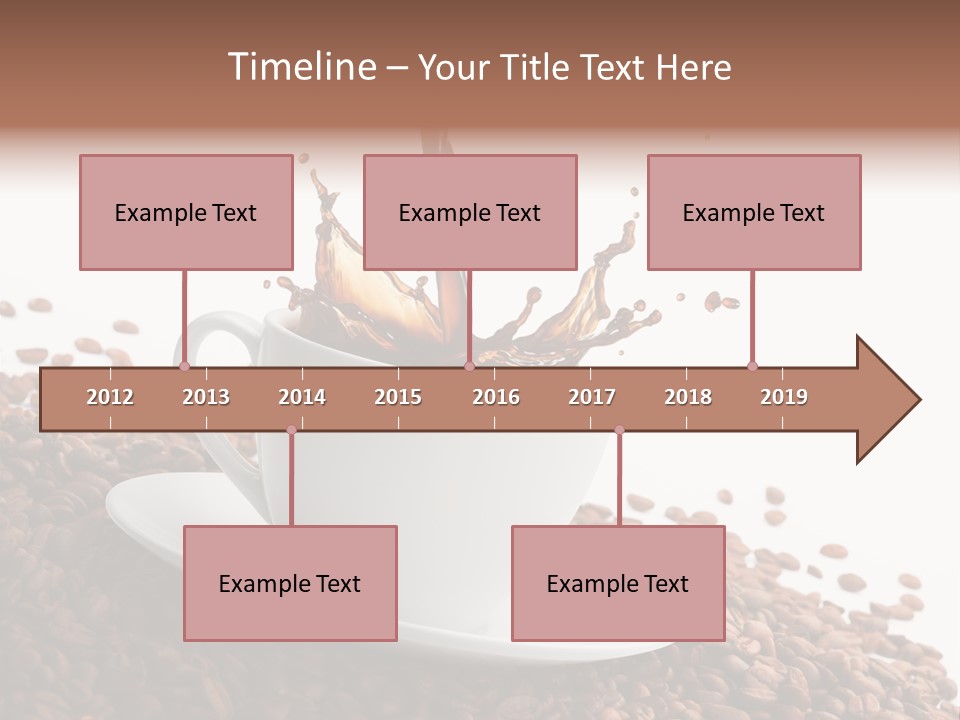 Timeline – Your Title Text Here

Example Text

Example Text

Example Text

2012 2013 2014 2015 2016 2017 2018 2019

Example Text

Example Text